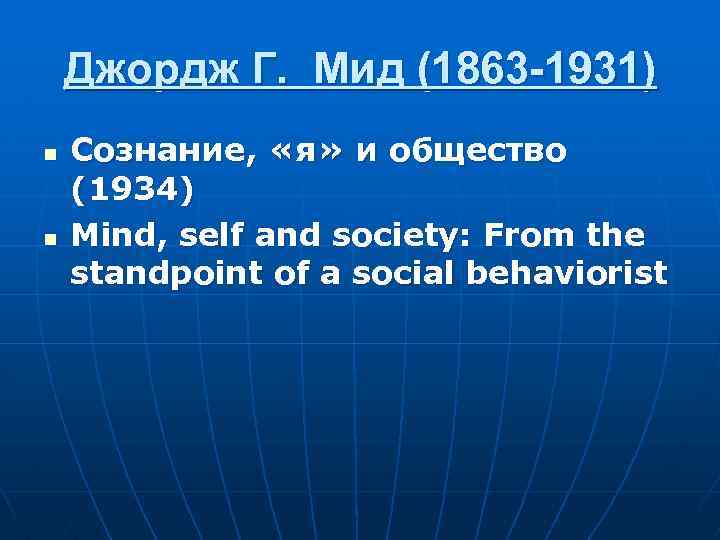 Джордж Г. Мид (1863-1931)

Сознание, «я» и общество (1934)

Mind, self and society: From the standpoint of a social behaviorist